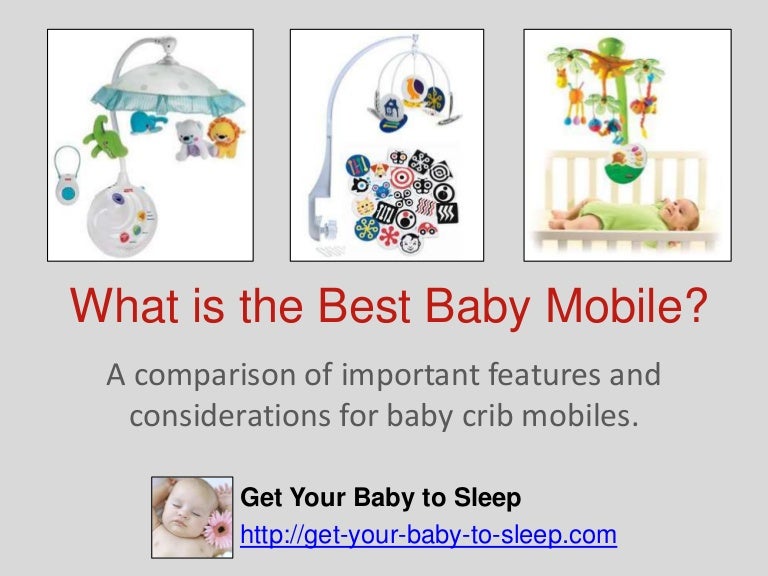 What is the Best Baby Mobile?

A comparison of important features and considerations for baby crib mobiles.

Get Your Baby to Sleep
http://get-your-baby-to-sleep.com